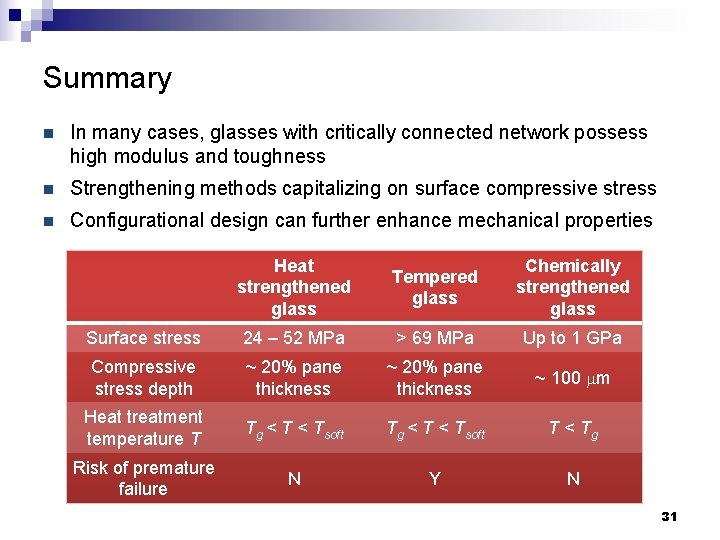 Summary

In many cases, glasses with critically connected network possess high modulus and toughness

Strengthening methods capitalizing on surface compressive stress

Configurational design can further enhance mechanical properties

| | Heat strengthened glass | Tempered glass | Chemically strengthened glass |
|---|---|---|---|
| Surface stress | 24 – 52 MPa | > 69 MPa | Up to 1 GPa |
| Compressive stress depth | ~ 20% pane thickness | ~ 20% pane thickness | ~ 100 $\mu$m |
| Heat treatment temperature $T$ | $T_g < T < T_{soft}$ | $T_g < T < T_{soft}$ | $T < T_g$ |
| Risk of premature failure | N | Y | N |

31